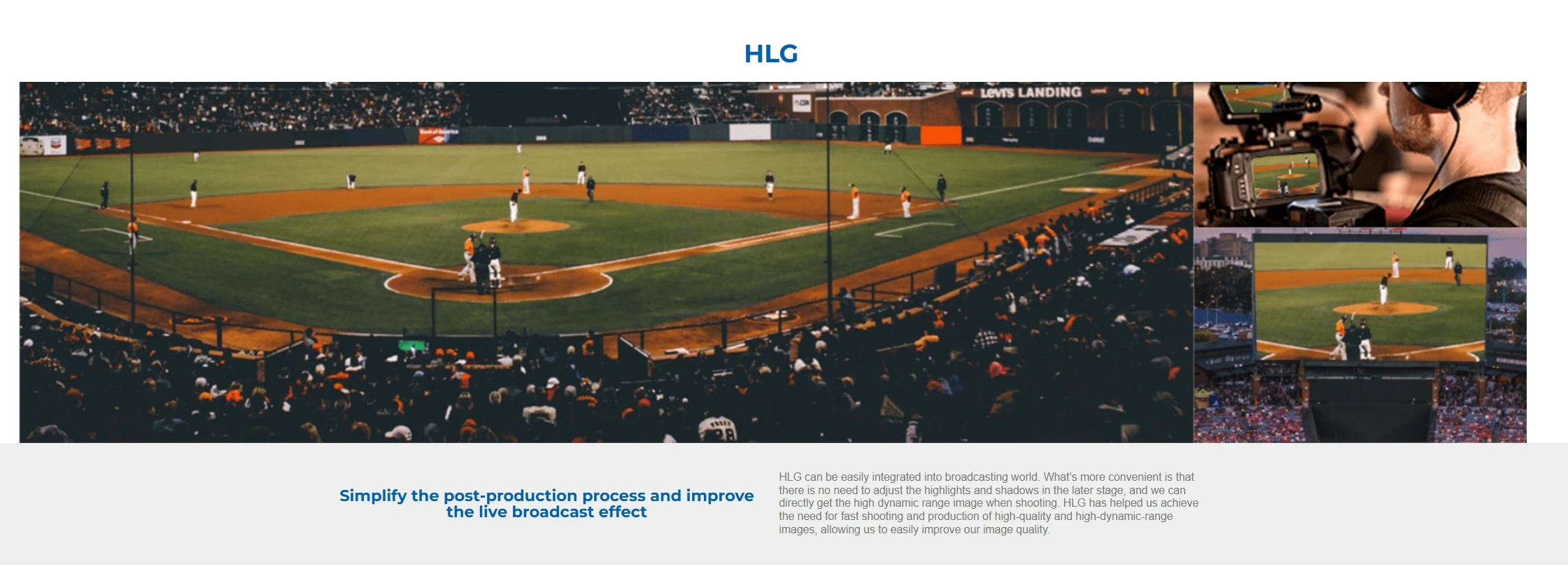 HLG

Levi's LANDING

Simplify the post-production process and improve the live broadcast effect

HLG can be easily integrated into broadcasting world. What's more convenient is that there is no need to adjust the highlights and shadows in the later stage, and we can directly get the high dynamic range image when shooting. HLG has helped us achieve the need for fast shooting and production of high-quality and high-dynamic-range images, allowing us to easily improve our image quality.